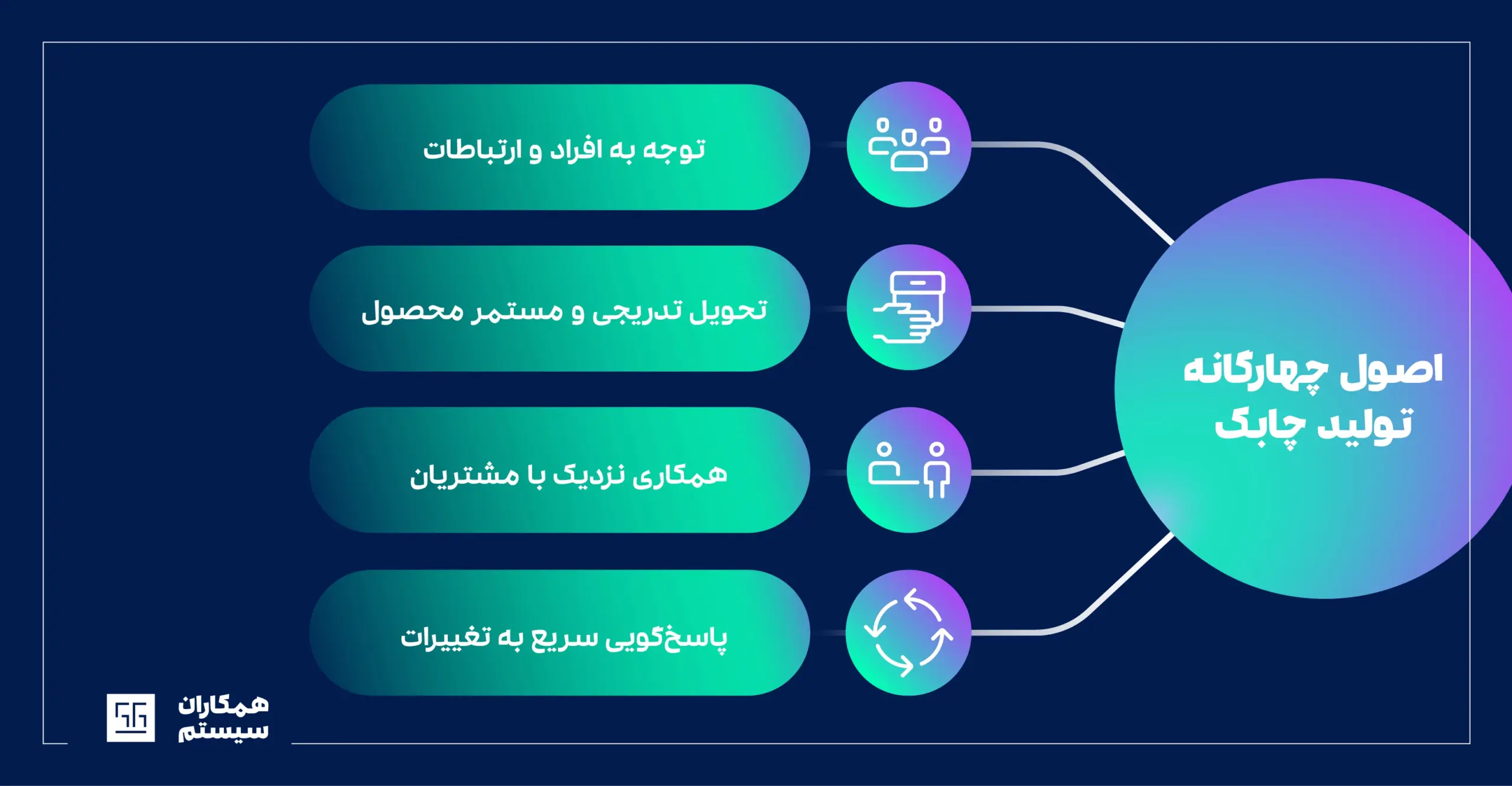 اصول چهارگانه تولید چابک

توجه به افراد و ارتباطات

تحویل تدریجی و مستمر محصول

همکاری نزدیک با مشتریان

پاسخ‌گویی سریع به تغییرات

همکاران سیستم